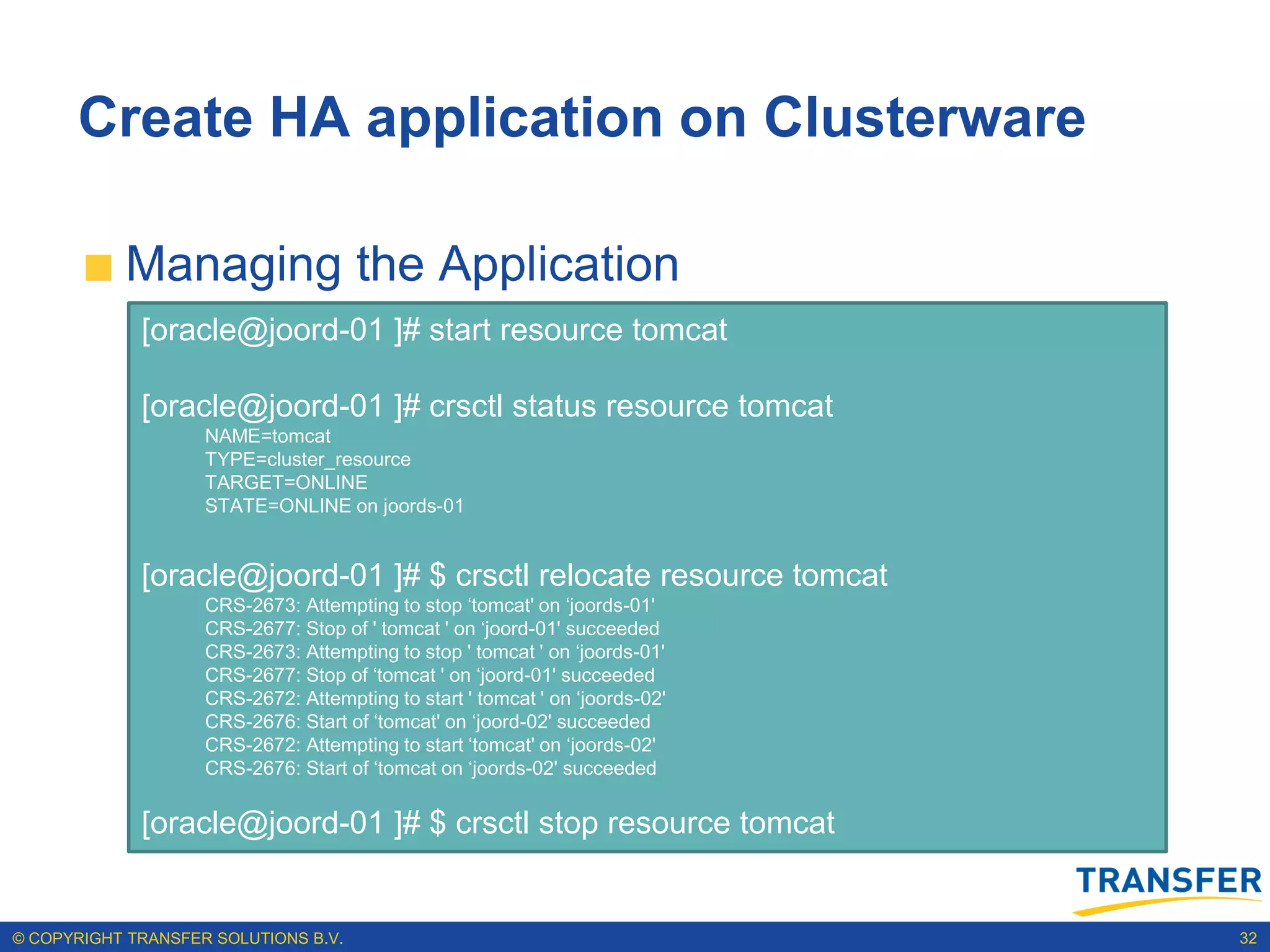 Create HA application on Clusterware

Managing the Application

[oracle@joord-01 ]# start resource tomcat

[oracle@joord-01 ]# crsctl status resource tomcat
NAME=tomcat
TYPE=cluster_resource
TARGET=ONLINE
STATE=ONLINE on joords-01

[oracle@joord-01 ]# $ crsctl relocate resource tomcat
CRS-2673: Attempting to stop ‘tomcat' on ‘joords-01'
CRS-2677: Stop of ' tomcat ' on ‘joord-01' succeeded
CRS-2673: Attempting to stop ' tomcat ' on ‘joords-01'
CRS-2677: Stop of ‘tomcat ' on ‘joord-01' succeeded
CRS-2672: Attempting to start ' tomcat ' on ‘joords-02'
CRS-2676: Start of ‘tomcat' on ‘joord-02' succeeded
CRS-2672: Attempting to start ‘tomcat' on ‘joords-02'
CRS-2676: Start of ‘tomcat on ‘joords-02' succeeded

[oracle@joord-01 ]# $ crsctl stop resource tomcat

TRANSFER

© COPYRIGHT TRANSFER SOLUTIONS B.V.
32